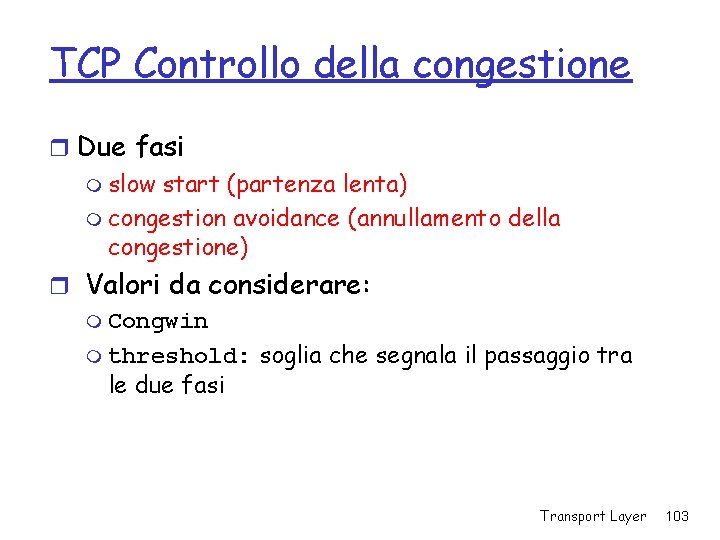 TCP Controllo della congestione

Due fasi
slow start (partenza lenta)
congestion avoidance (annullamento della congestione)

Valori da considerare:
Congwin
threshold: soglia che segnala il passaggio tra le due fasi

Transport Layer 103